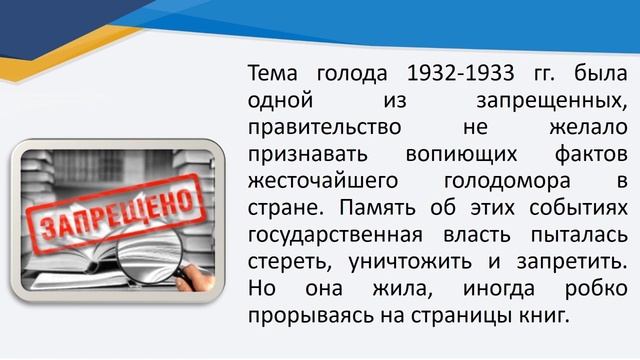 ЗАПРЕЩЕНО

Тема голода 1932-1933 гг. была одной из запрещенных, правительство не желало признавать вопиющих фактов жесточайшего голодомора в стране. Память об этих событиях государственная власть пыталась стереть, уничтожить и запретить. Но она жила, иногда робко прорываясь на страницы книг.